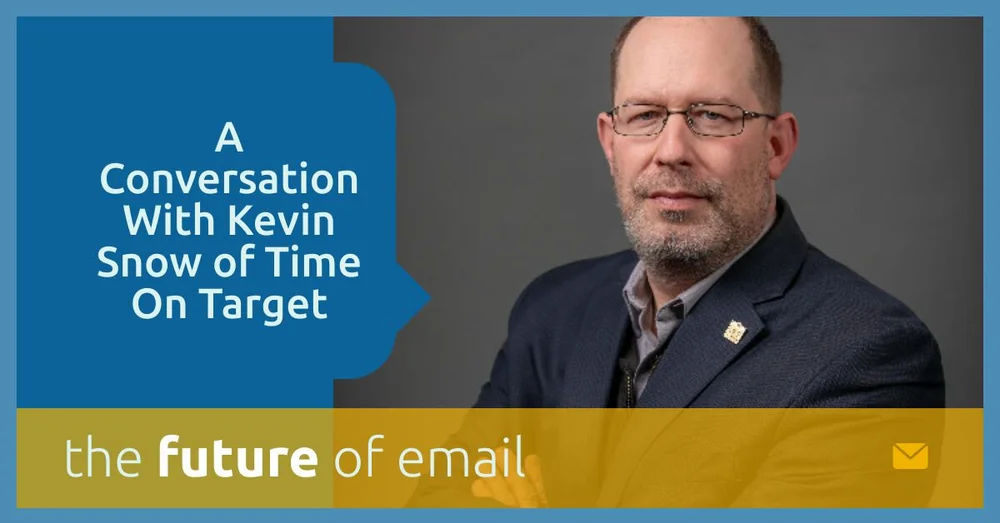 A Conversation With Kevin Snow of Time On Target

the future of email